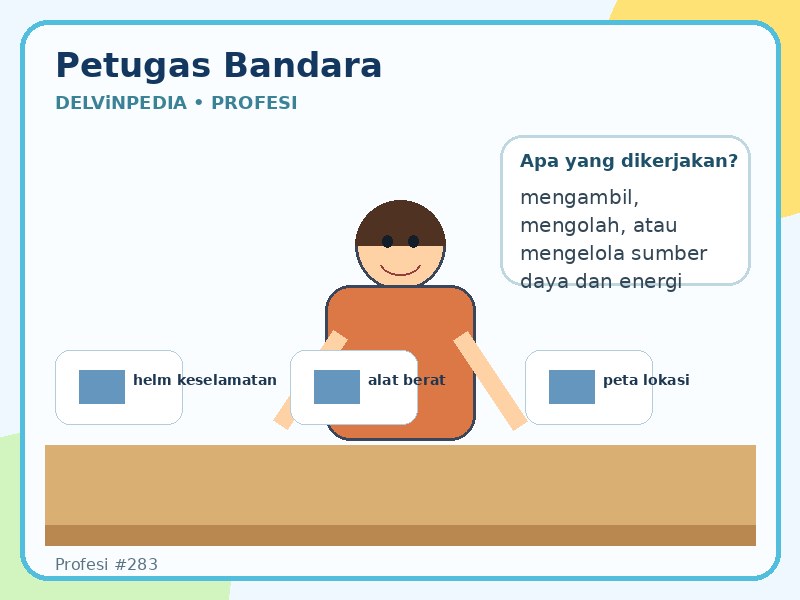 Petugas Bandara

DELViNPEDIA • PROFESI

Apa yang dikerjakan?

mengambil, mengolah, atau mengelola sumber daya dan energi

helm keselamatan

alat berat

peta lokasi

Profesi #283